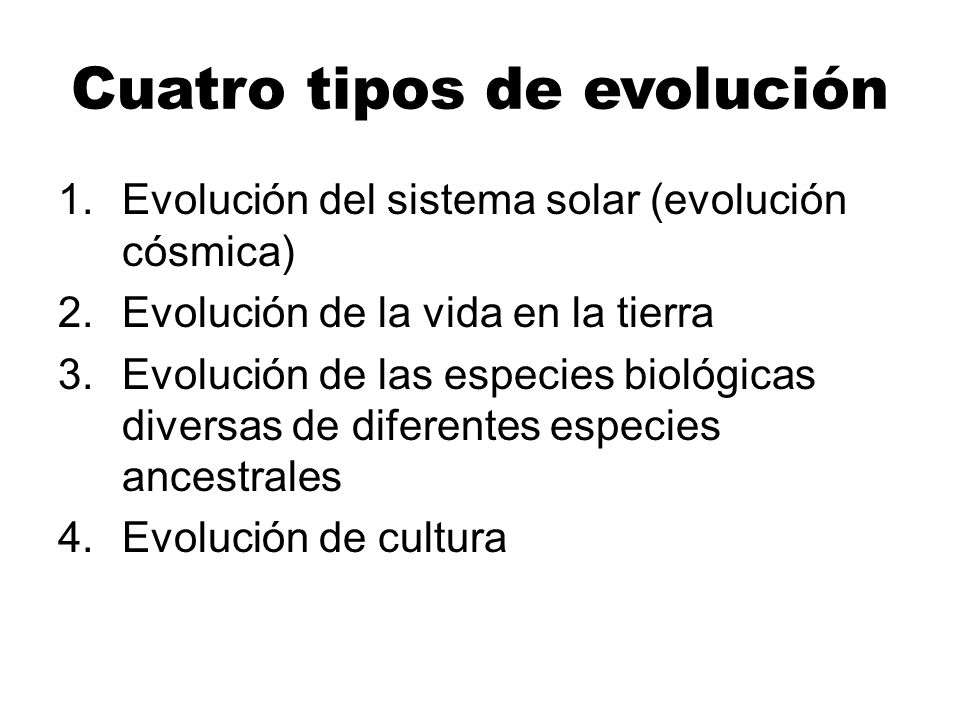 Cuatro tipos de evolución

1. Evolución del sistema solar (evolución cósmica)
2. Evolución de la vida en la tierra
3. Evolución de las especies biológicas diversas de diferentes especies ancestrales
4. Evolución de cultura